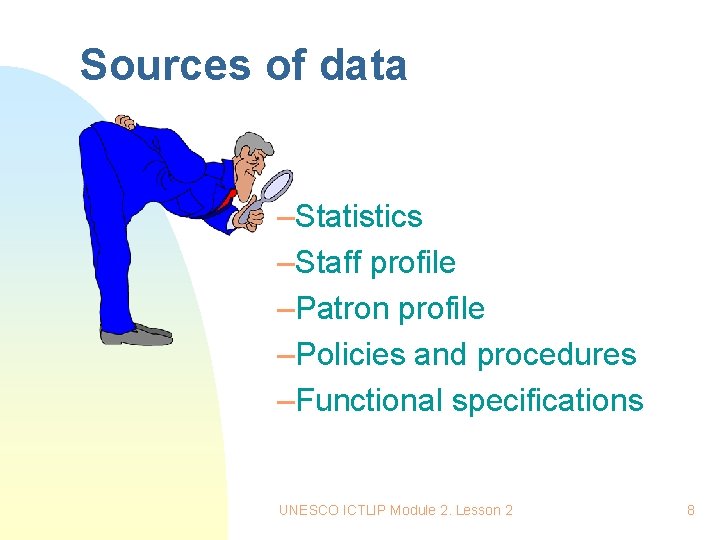 Sources of data

–Statistics
–Staff profile
–Patron profile
–Policies and procedures
–Functional specifications

UNESCO ICTLIP Module 2. Lesson 2

8